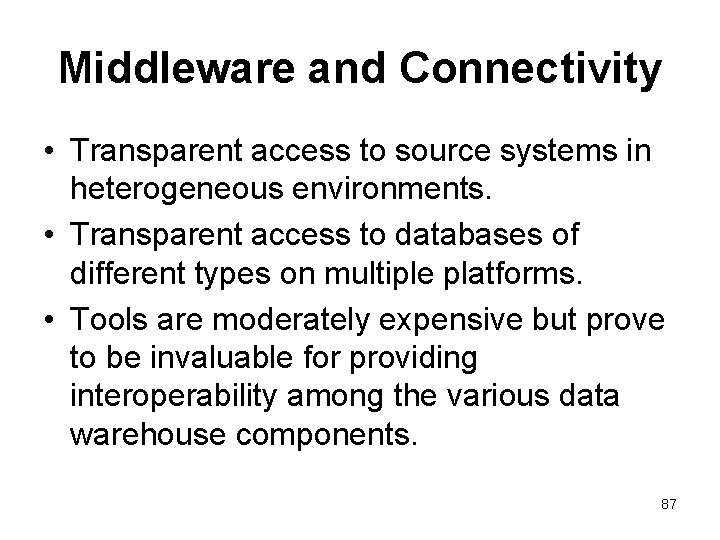 Middleware and Connectivity

• Transparent access to source systems in heterogeneous environments.
• Transparent access to databases of different types on multiple platforms.
• Tools are moderately expensive but prove to be invaluable for providing interoperability among the various data warehouse components.

87